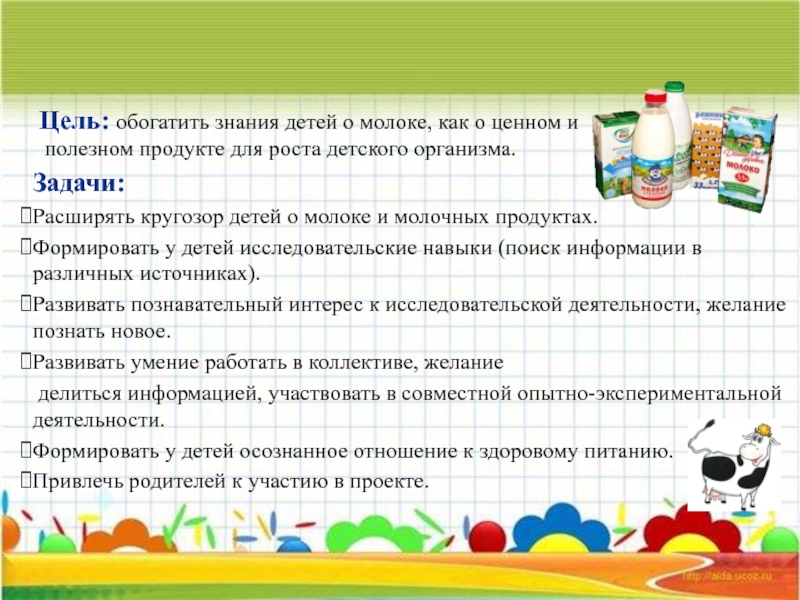 Цель: обогатить знания детей о молоке, как о ценном и полезном продукте для роста детского организма.

Задачи:

Расширять кругозор детей о молоке и молочных продуктах.

Формировать у детей исследовательские навыки (поиск информации в различных источниках).

Развивать познавательный интерес к исследовательской деятельности, желание познать новое.

Развивать умение работать в коллективе, желание делиться информацией, участвовать в совместной опытно-экспериментальной деятельности.

Формировать у детей осознанное отношение к здоровому питанию.

Привлечь родителей к участию в проекте.

МОЛОКО

МОЛОКО

http://aida.ucoz.ru